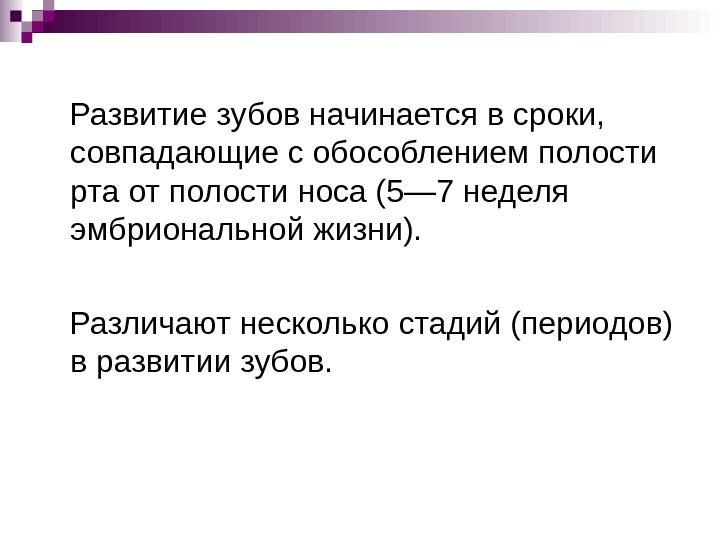 Развитие зубов начинается в сроки, совпадающие с обособлением полости рта от полости носа (5—7 неделя эмбриональной жизни).

Различают несколько стадий (периодов) в развитии зубов.